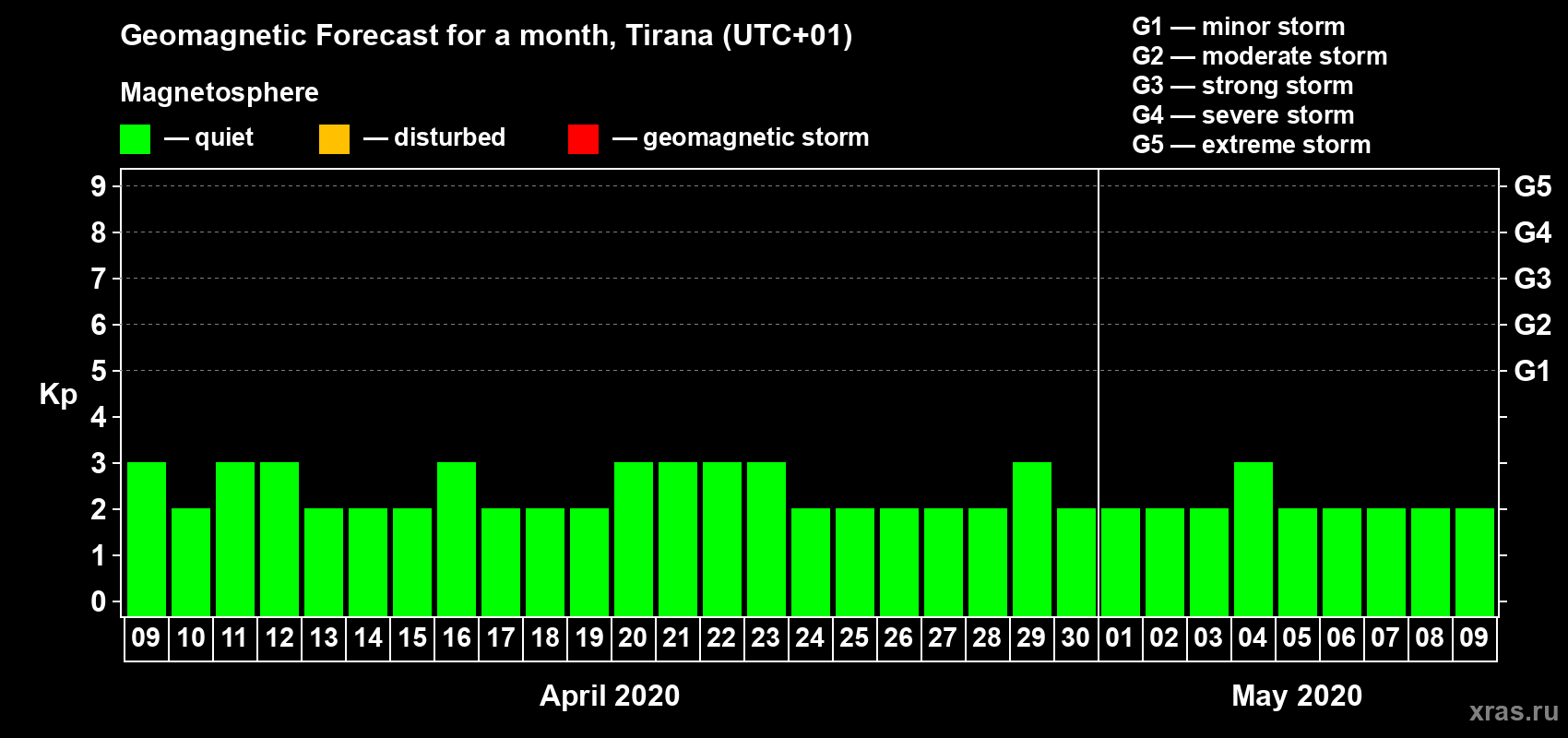 Geomagnetic Forecast for a month, Tirana (UTC+01)

Magnetosphere

— quiet — disturbed — geomagnetic storm

G1 — minor storm
G2 — moderate storm
G3 — strong storm
G4 — severe storm
G5 — extreme storm

Kp

9 8 7 6 5 4 3 2 1 0

G5 G4 G3 G2 G1

09 10 11 12 13 14 15 16 17 18 19 20 21 22 23 24 25 26 27 28 29 30 01 02 03 04 05 06 07 08 09

April 2020

May 2020

xras.ru